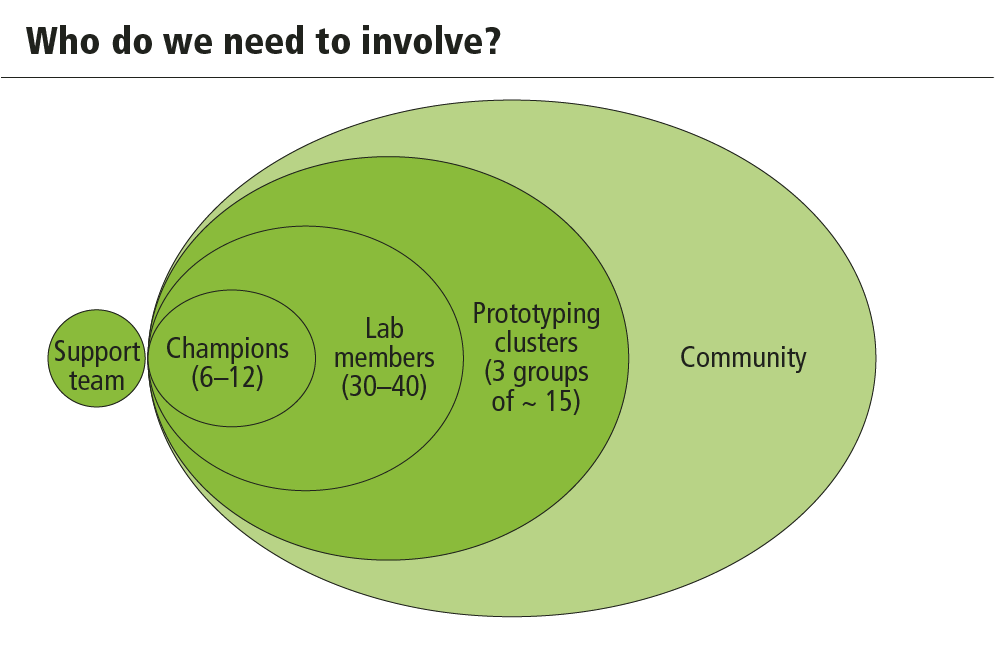 Who do we need to involve?

Support team

Champions (6–12)

Lab members (30–40)

Prototyping clusters (3 groups of ~ 15)

Community